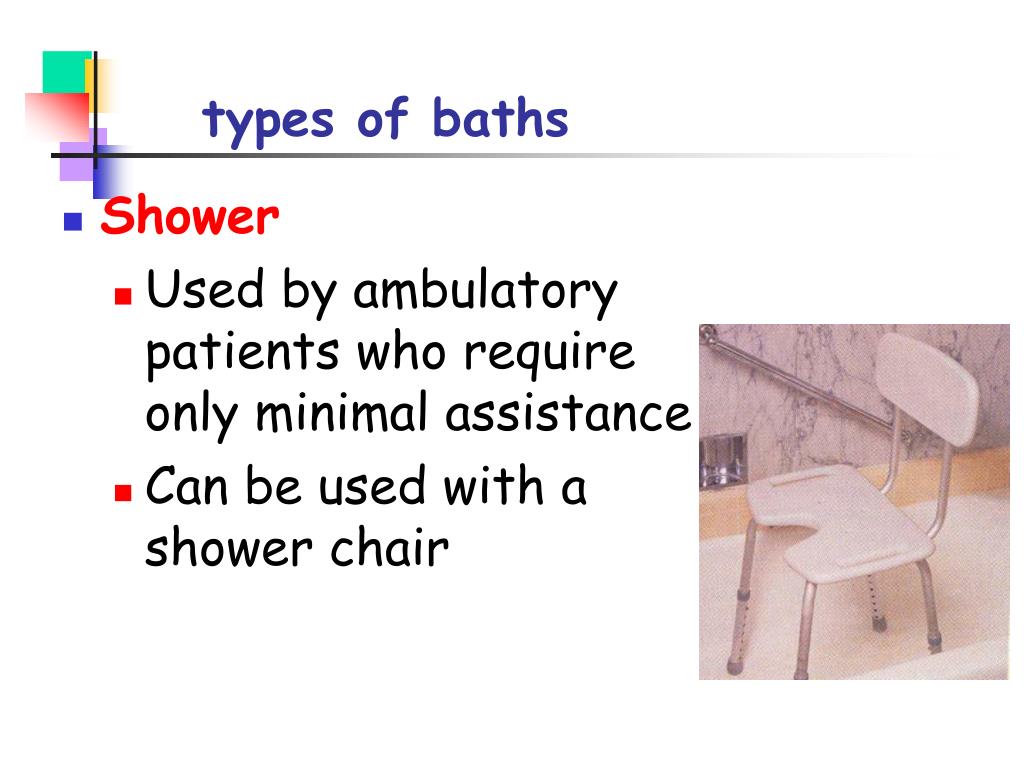 types of baths

Shower

Used by ambulatory patients who require only minimal assistance

Can be used with a shower chair